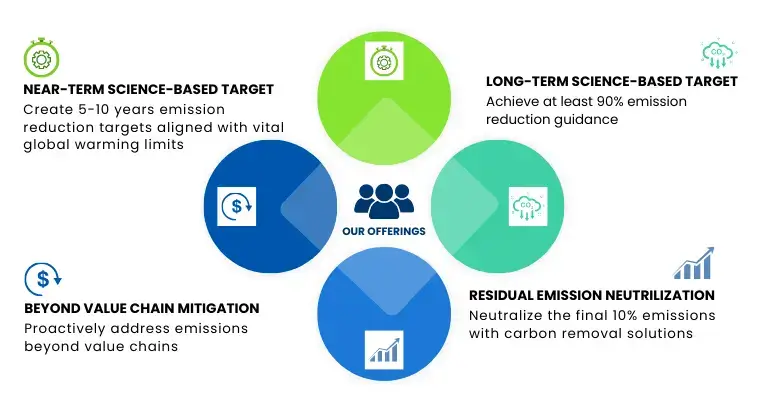 NEAR-TERM SCIENCE-BASED TARGET
Create 5-10 years emission reduction targets aligned with vital global warming limits

LONG-TERM SCIENCE-BASED TARGET
Achieve at least 90% emission reduction guidance

$CO_2$

$CO_2$

OUR OFFERINGS

BEYOND VALUE CHAIN MITIGATION
Proactively address emissions beyond value chains

RESIDUAL EMISSION NEUTRILIZATION
Neutralize the final 10% emissions with carbon removal solutions